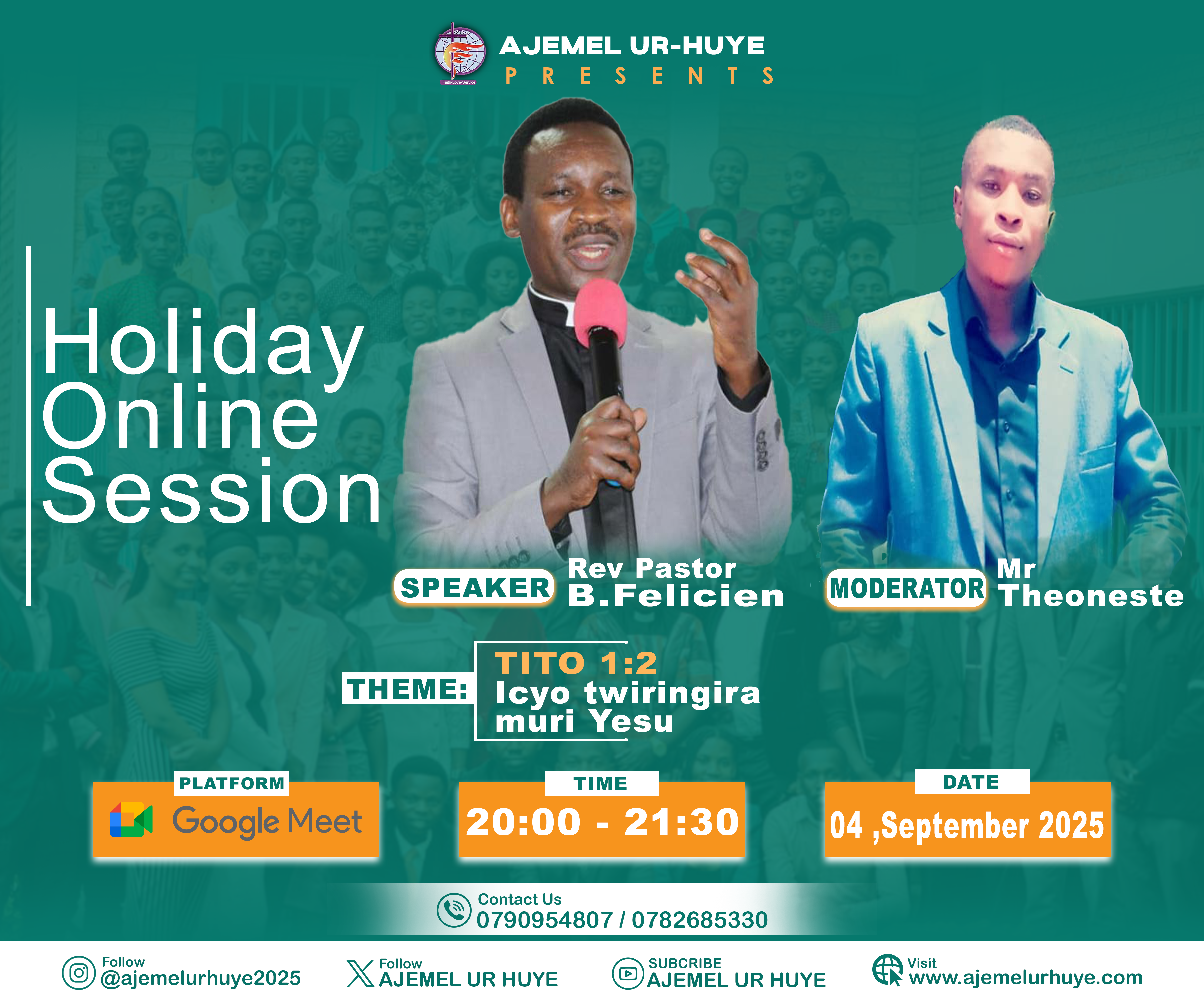 Faith-Love-Service

AJEMEL UR-HUYE
PRESENTS

Holiday Online Session

SPEAKER Rev Pastor B.Felicien

MODERATOR Mr Theoneste

THEME: TITO 1:2
Icyo twiringira muri Yesu

PLATFORM
Google Meet

TIME
20:00 - 21:30

DATE
04 ,September 2025

Contact Us
0790954807 / 0782685330

Follow @ajemelurhuye2025

Follow AJEMEL UR HUYE

SUBCRIBE AJEMEL UR HUYE

Visit www.ajemelurhuye.com